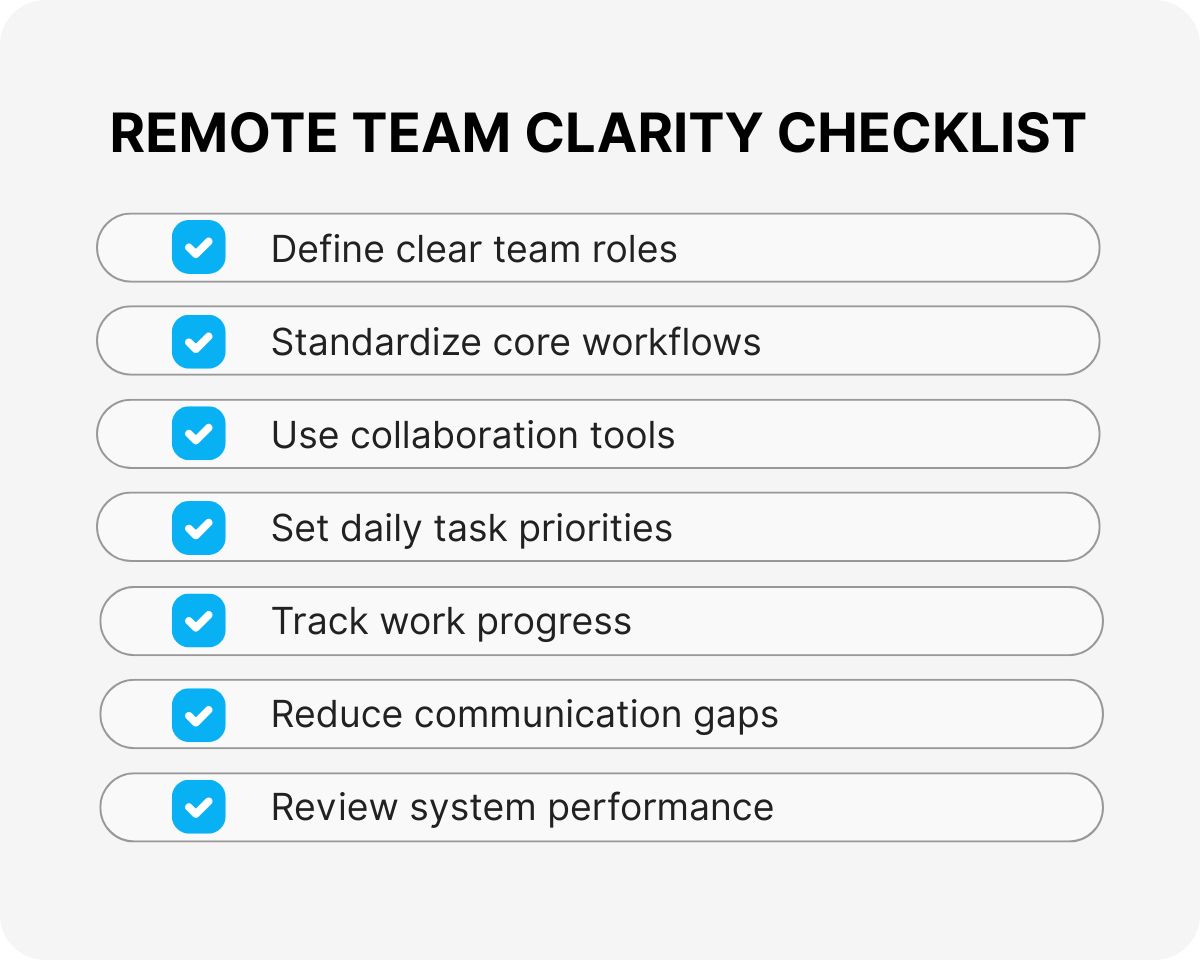 REMOTE TEAM CLARITY CHECKLIST

Define clear team roles

Standardize core workflows

Use collaboration tools

Set daily task priorities

Track work progress

Reduce communication gaps

Review system performance